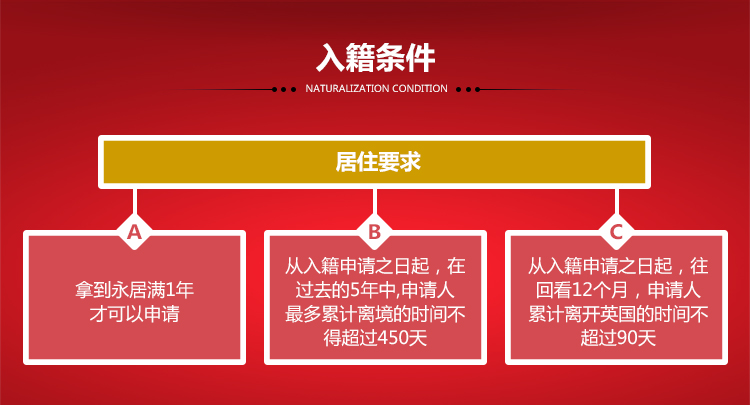 入籍条件

NATURALIZATION CONDITION

居住要求

A

拿到永居满1年才可以申请

B

从入籍申请之日起，在过去的5年中,申请人最多累计离境的时间不得超过450天

C

从入籍申请之日起，往回看12个月，申请人累计离开英国的时间不超过90天